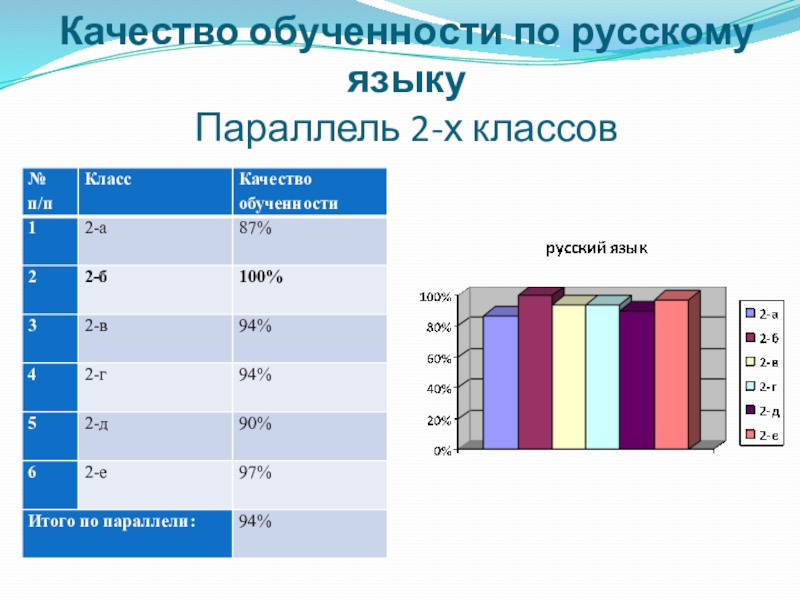 Качество обученности по русскому языку
Параллель 2-х классов

| № п/п | Класс | Качество обученности |
|---|---|---|
| 1 | 2-а | 87% |
| 2 | 2-б | 100% |
| 3 | 2-в | 94% |
| 4 | 2-г | 94% |
| 5 | 2-д | 90% |
| 6 | 2-е | 97% |
| Итого по параллели: | | 94% |

русский язык

100%
80%
60%
40%
20%
0%

2-а
2-б
2-в
2-г
2-д
2-е